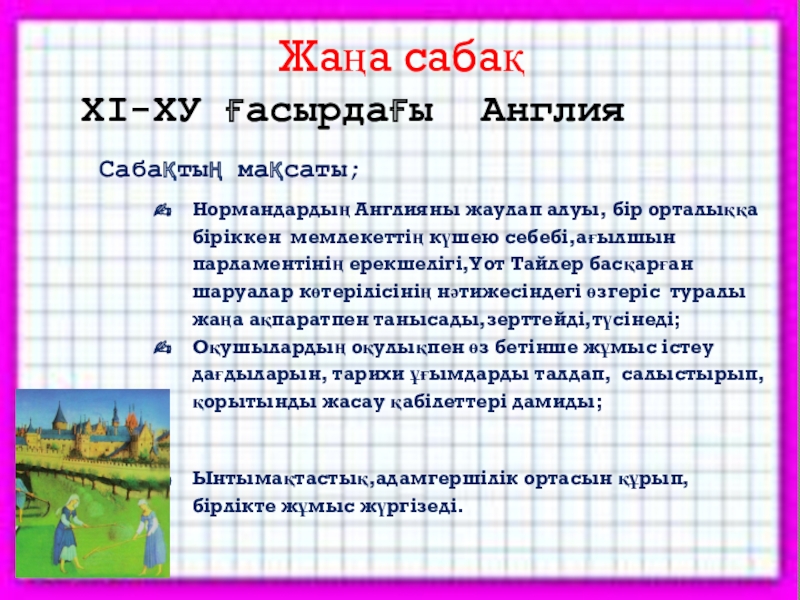 Жаңа сабақ

XI-XУ ғасырдағы Англия

Сабақтың мақсаты;

Нормандардың Англияны жаулап алуы, бір орталыққа біріккен мемлекеттің күшею себебі,ағылшын парламентінің ерекшелігі,Уот Тайлер басқарған шаруалар көтерілісінің нәтижесіндегі өзгеріс туралы жаңа ақпаратпен танысады,зерттейді,түсінеді;

Оқушылардың оқулықпен өз бетінше жұмыс істеу дағдыларын, тарихи ұғымдарды талдап, салыстырып, қорытынды жасау қабілеттері дамиды;

Ынтымақтастық,адамгершілік ортасын құрып, бірлікте жұмыс жүргізеді.